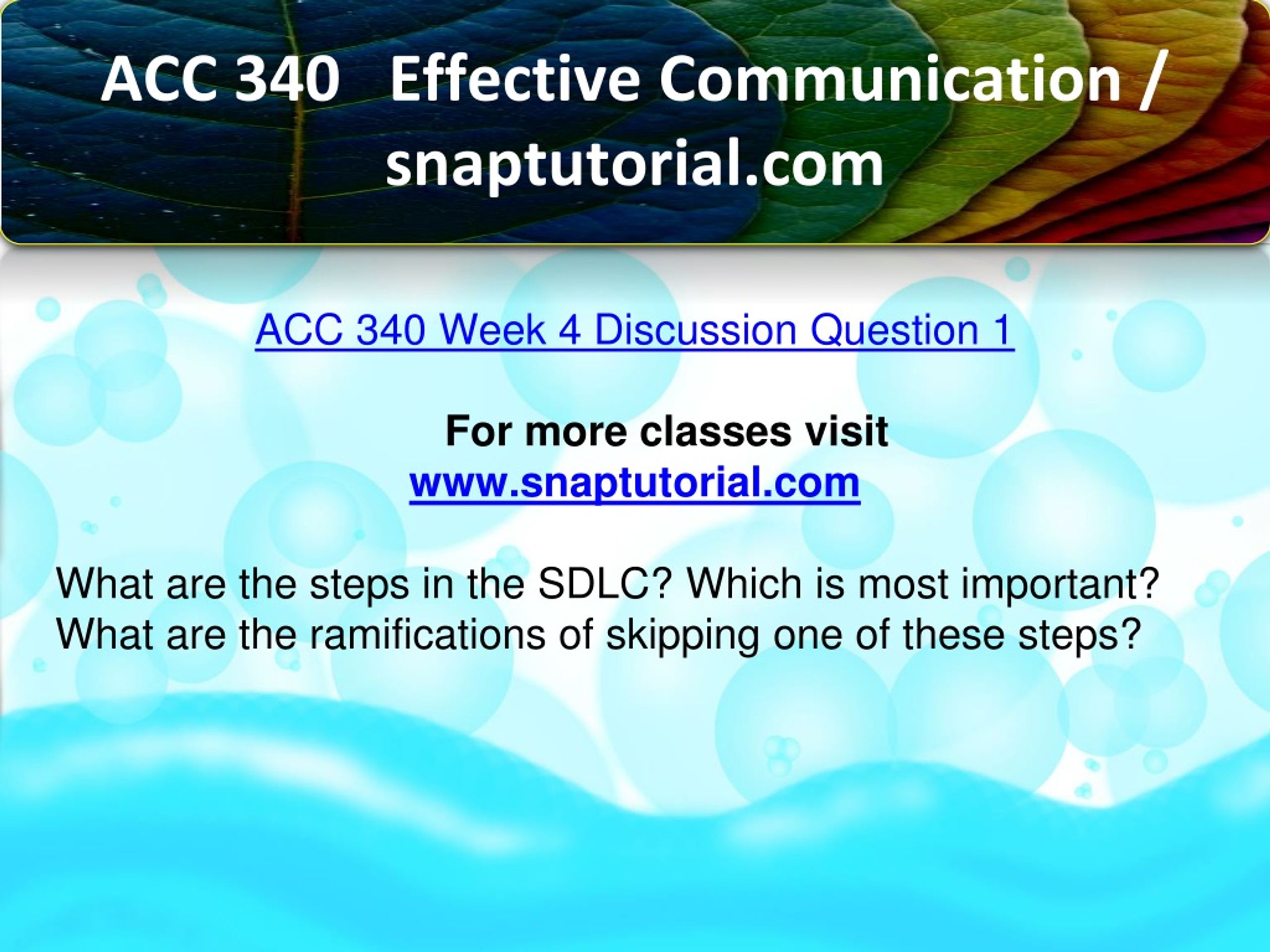 ACC 340 Effective Communication / snaptutorial.com

ACC 340 Week 4 Discussion Question 1

For more classes visit
www.snaptutorial.com

What are the steps in the SDLC? Which is most important? What are the ramifications of skipping one of these steps?